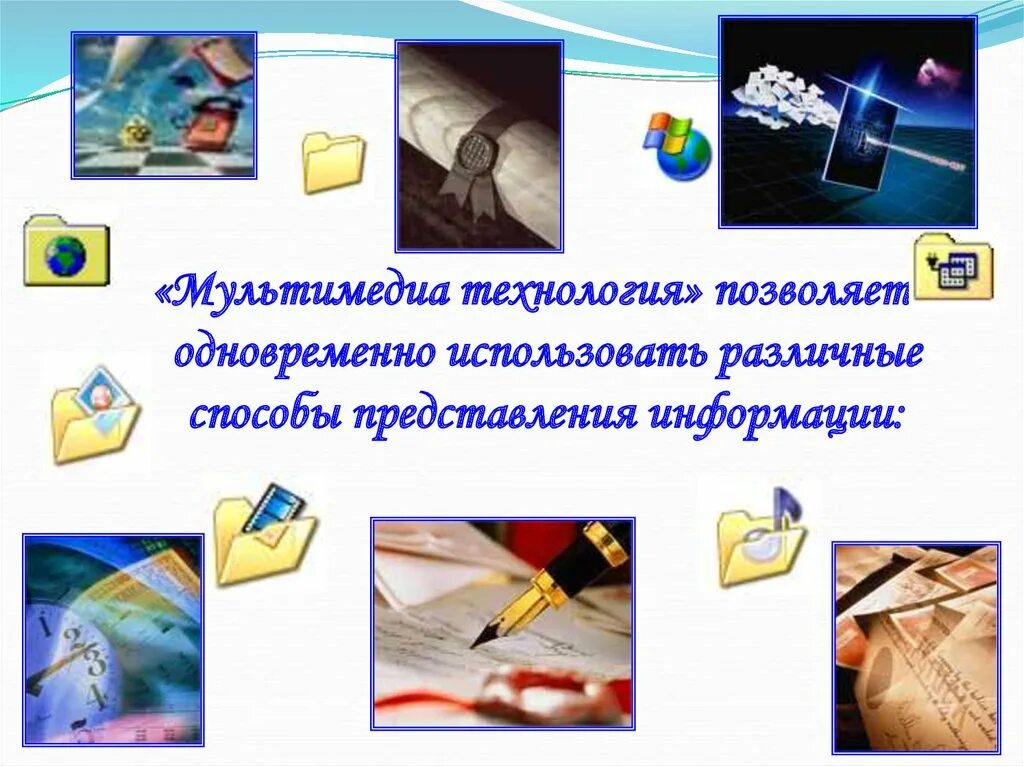 «Мультимедиа технология» позволяет одновременно использовать различные способы представления информации: